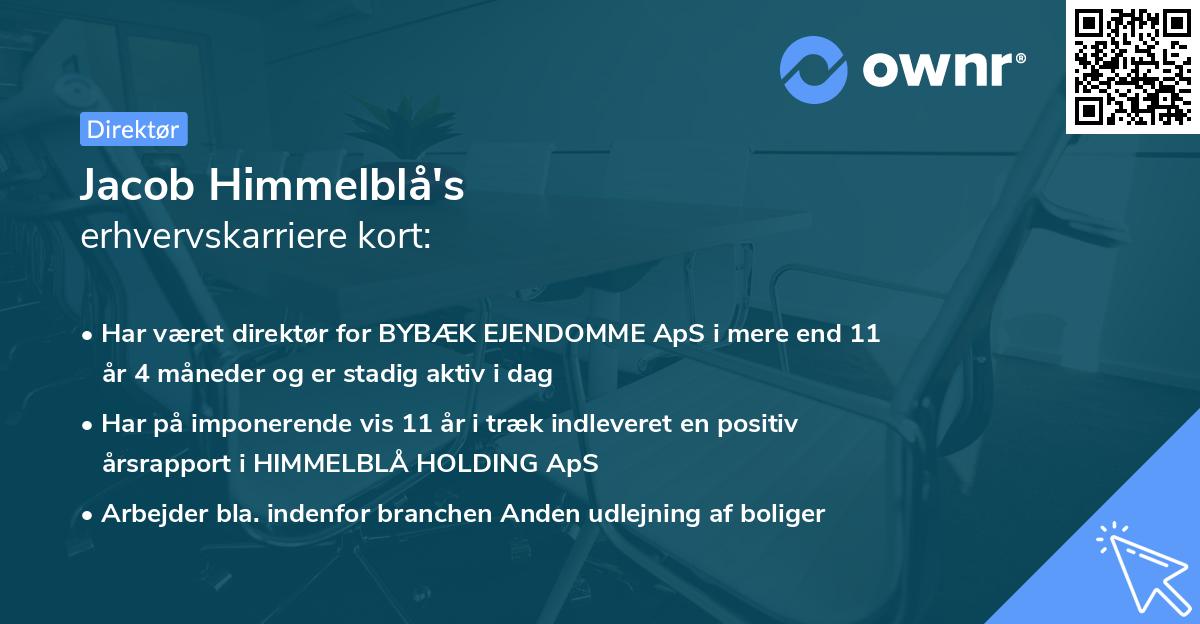 ownr®

Direktør

Jacob Himmelblå's
erhvervskarriere kort:

• Har været direktør for BYBÆK EJENDOMME ApS i mere end 11 år 4 måneder og er stadig aktiv i dag

• Har på imponerende vis 11 år i træk indleveret en positiv årsrapport i HIMMELBLÅ HOLDING ApS

• Arbejder bla. indenfor branchen Anden udlejning af boliger